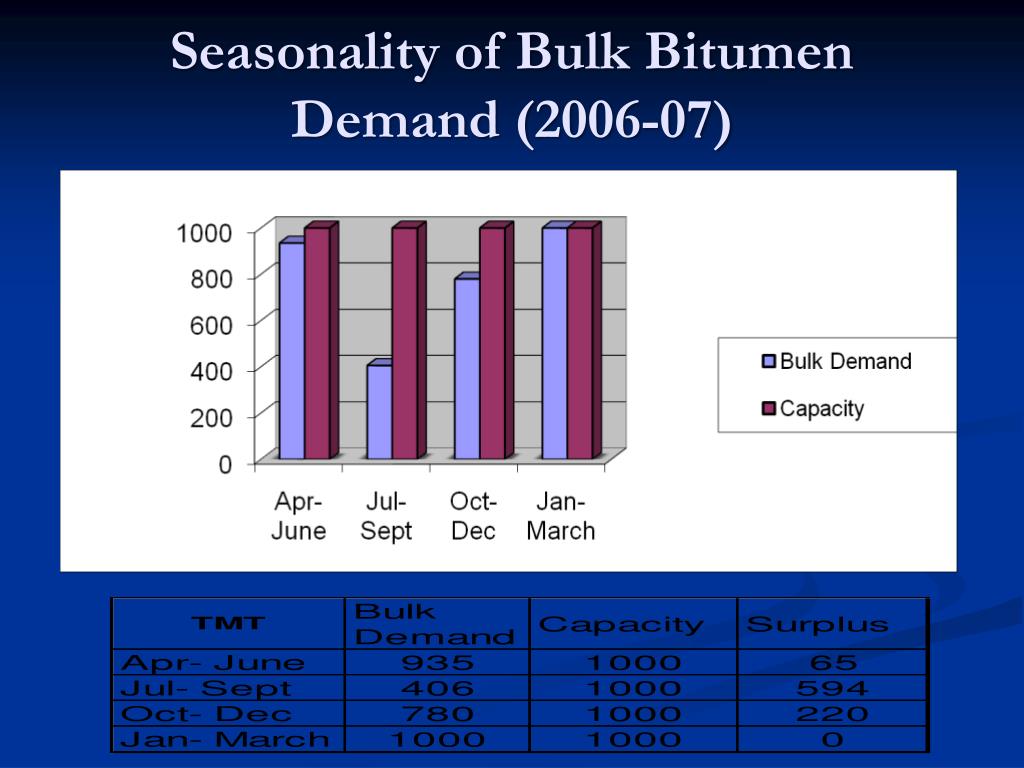 Seasonality of Bulk Bitumen Demand (2006-07)

1000
800
600
400
200
0

Apr-June
Jul-Sept
Oct-Dec
Jan-March

Bulk Demand
Capacity

| TMT | Bulk Demand | Capacity | Surplus |
|---|---|---|---|
| Apr- June | 935 | 1000 | 65 |
| Jul- Sept | 406 | 1000 | 594 |
| Oct- Dec | 780 | 1000 | 220 |
| Jan- March | 1000 | 1000 | 0 |